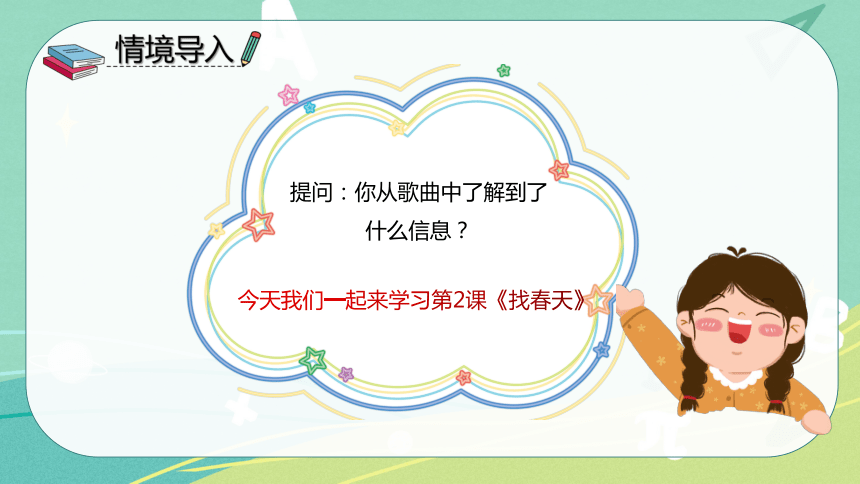 情境导入

提问：你从歌曲中了解到了什么信息？

今天我们一起来学习第2课《找春天》